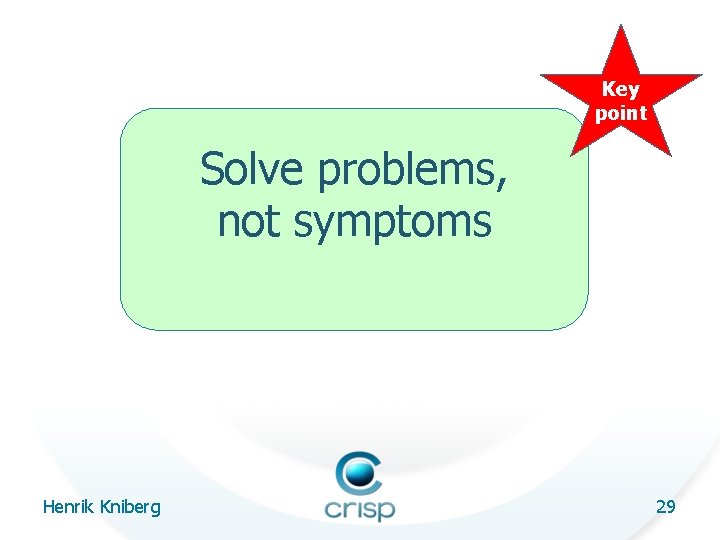 Key point

Solve problems, not symptoms

Henrik Kniberg

crisp

29